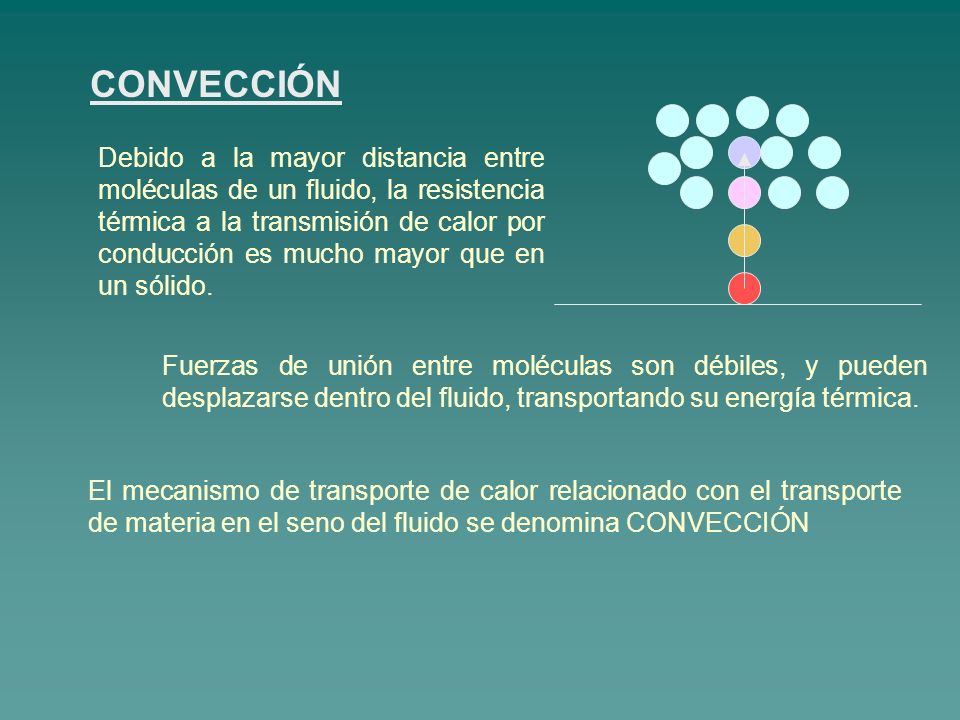 CONVECCIÓN

Debido a la mayor distancia entre moléculas de un fluido, la resistencia térmica a la transmisión de calor por conducción es mucho mayor que en un sólido.

Fuerzas de unión entre moléculas son débiles, y pueden desplazarse dentro del fluido, transportando su energía térmica.

El mecanismo de transporte de calor relacionado con el transporte de materia en el seno del fluido se denomina CONVECCIÓN